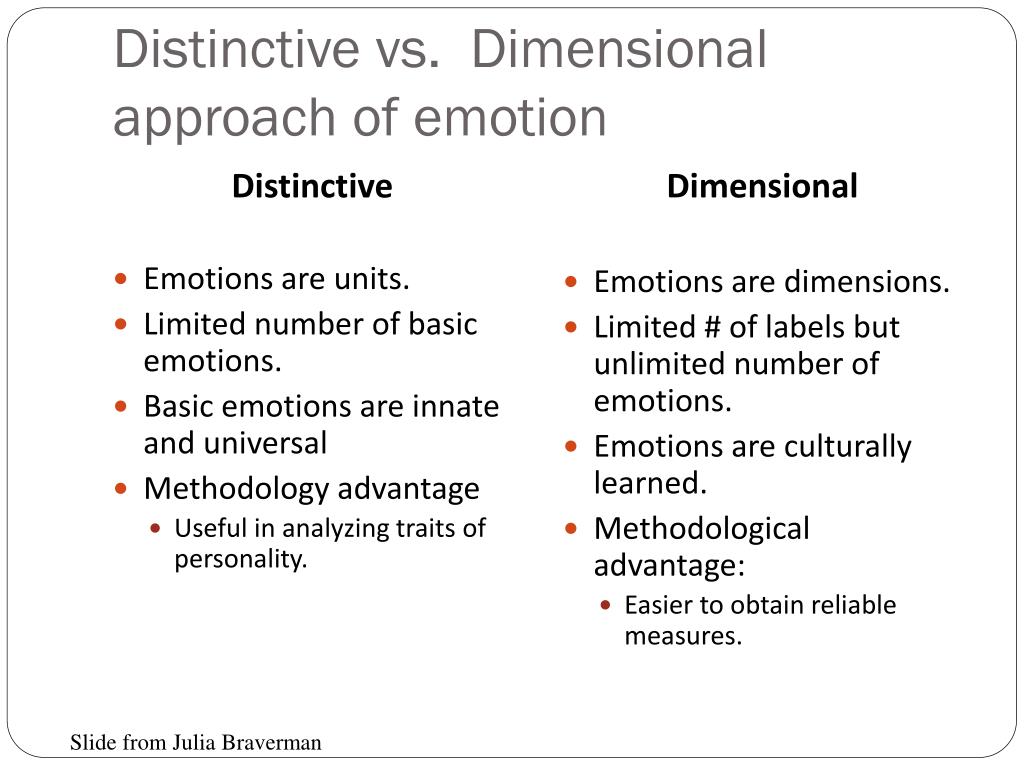 Distinctive vs. Dimensional approach of emotion

Distinctive

- Emotions are units.
- Limited number of basic emotions.
- Basic emotions are innate and universal
- Methodology advantage
  - Useful in analyzing traits of personality.

Dimensional

- Emotions are dimensions.
- Limited # of labels but unlimited number of emotions.
- Emotions are culturally learned.
- Methodological advantage:
  - Easier to obtain reliable measures.

Slide from Julia Braverman